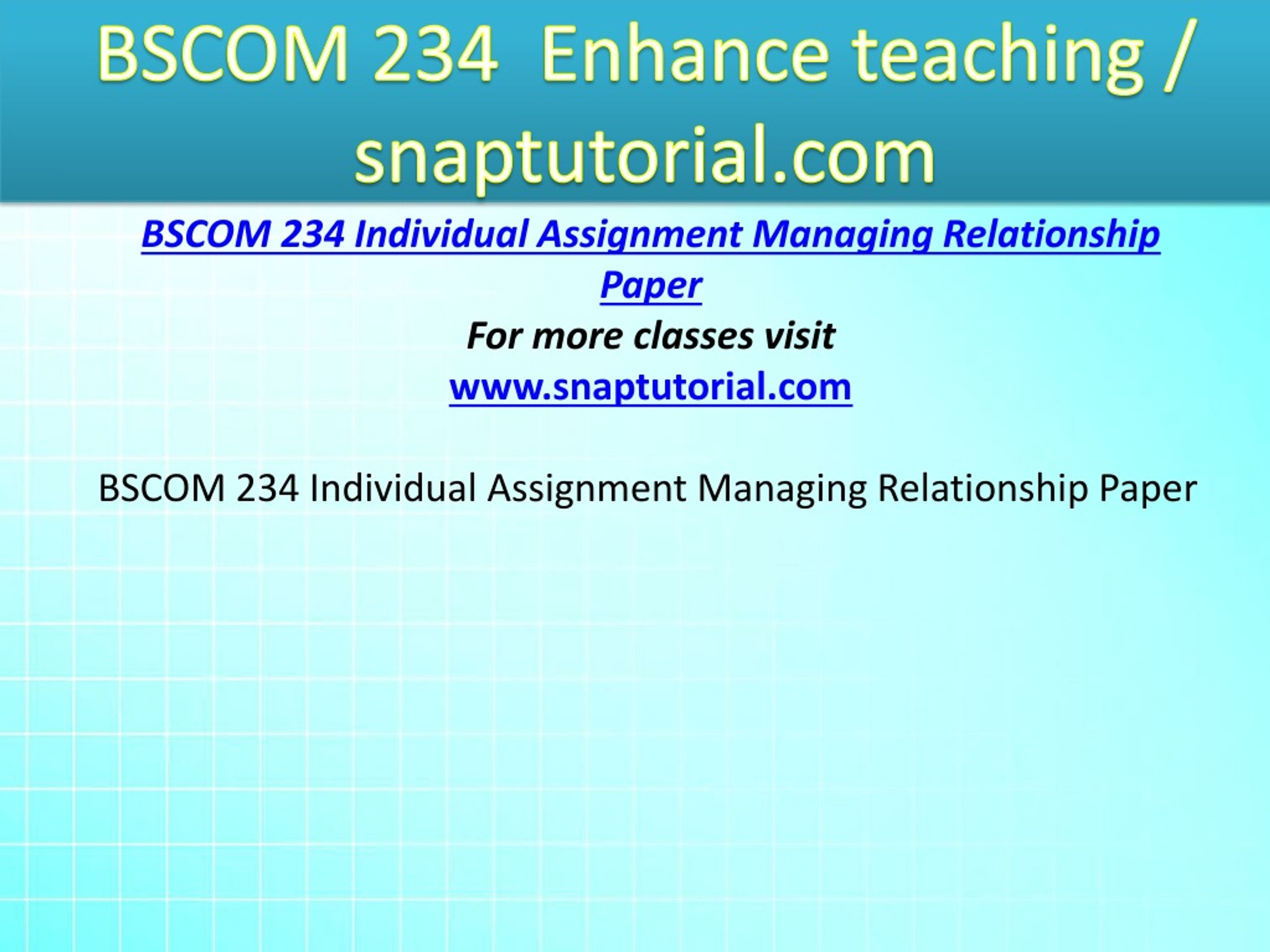 BSCOM 234 Enhance teaching / snaptutorial.com

BSCOM 234 Individual Assignment Managing Relationship Paper
For more classes visit
www.snaptutorial.com

BSCOM 234 Individual Assignment Managing Relationship Paper